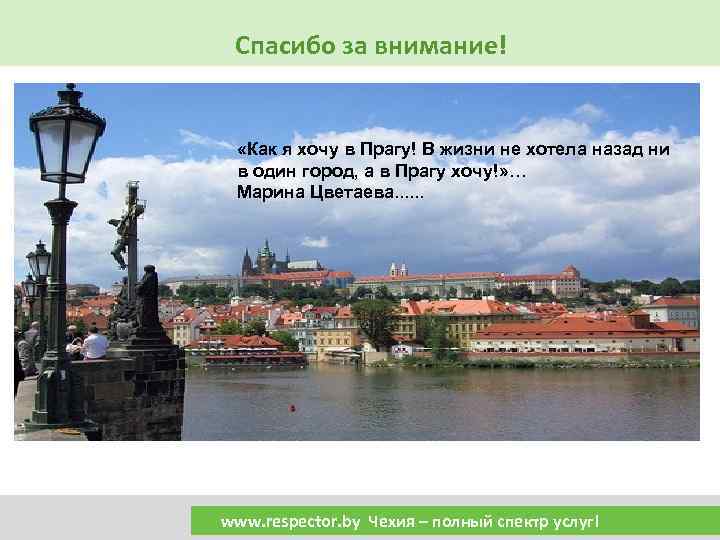 Спасибо за внимание!

«Как я хочу в Прагу! В жизни не хотела назад ни в один город, а в Прагу хочу!»… Марина Цветаева......

www.respector.by Чехия – полный спектр услуг!